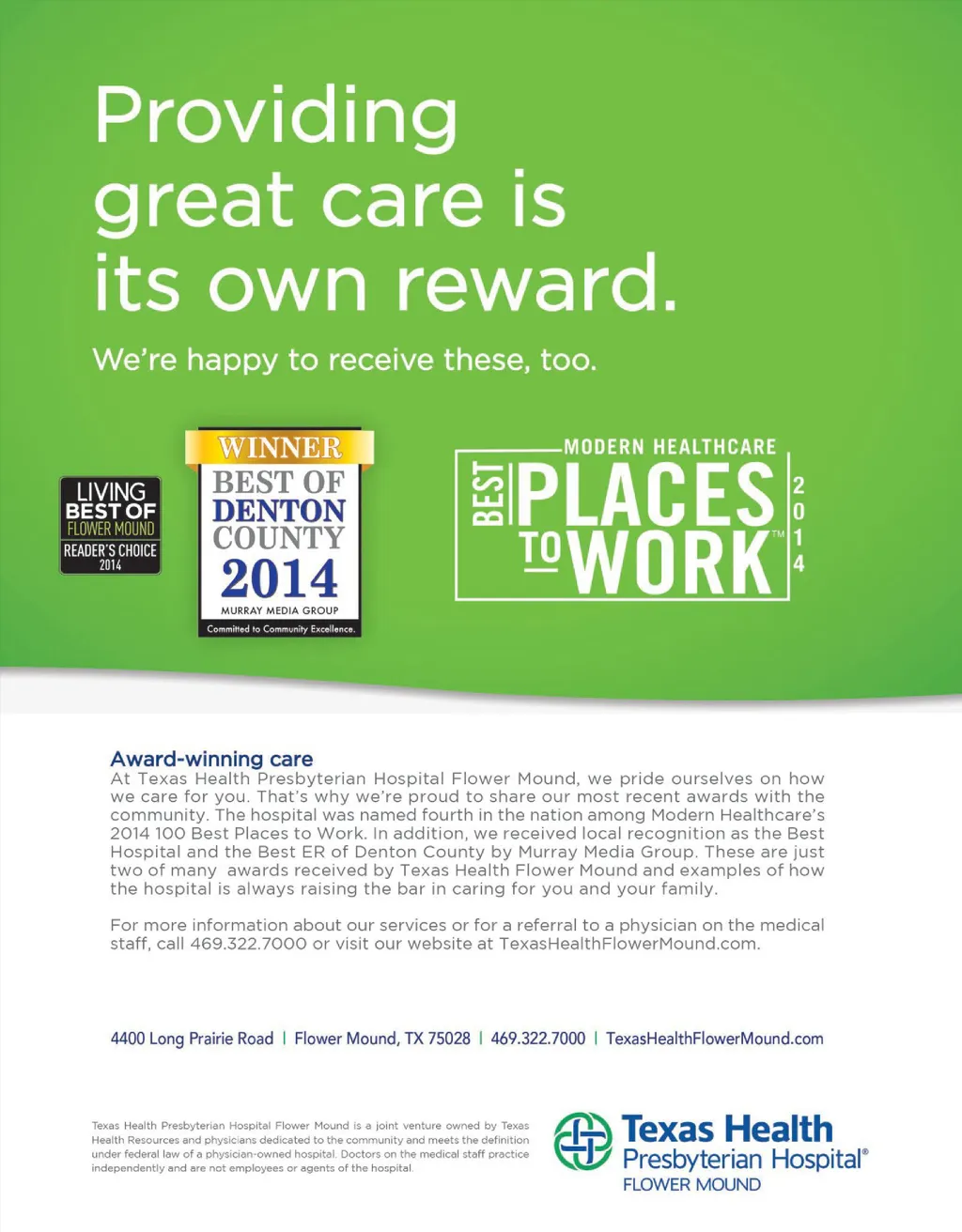 Providing great care is its own reward.

We're happy to receive these, too.

LIVING BEST OF FLOWER MOUND READER'S CHOICE 2014

WINNER BEST OF DENTON COUNTY 2014 MURRAY MEDIA GROUP Committed to Community Excellence.

MODERN HEALTHCARE BEST PLACES TO WORK™ 2014

Award-winning care
At Texas Health Presbyterian Hospital Flower Mound, we pride ourselves on how we care for you. That's why we're proud to share our most recent awards with the community. The hospital was named fourth in the nation among Modern Healthcare's 2014 100 Best Places to Work. In addition, we received local recognition as the Best Hospital and the Best ER of Denton County by Murray Media Group. These are just two of many awards received by Texas Health Flower Mound and examples of how the hospital is always raising the bar in caring for you and your family.

For more information about our services or for a referral to a physician on the medical staff, call 469.322.7000 or visit our website at TexasHealthFlowerMound.com.

4400 Long Prairie Road | Flower Mound, TX 75028 | 469.322.7000 | TexasHealthFlowerMound.com

Texas Health Presbyterian Hospital Flower Mound is a joint venture owned by Texas Health Resources and physicians dedicated to the community and meets the definition under federal law of a physician-owned hospital. Doctors on the medical staff practice independently and are not employees or agents of the hospital.

Texas Health Presbyterian Hospital® FLOWER MOUND